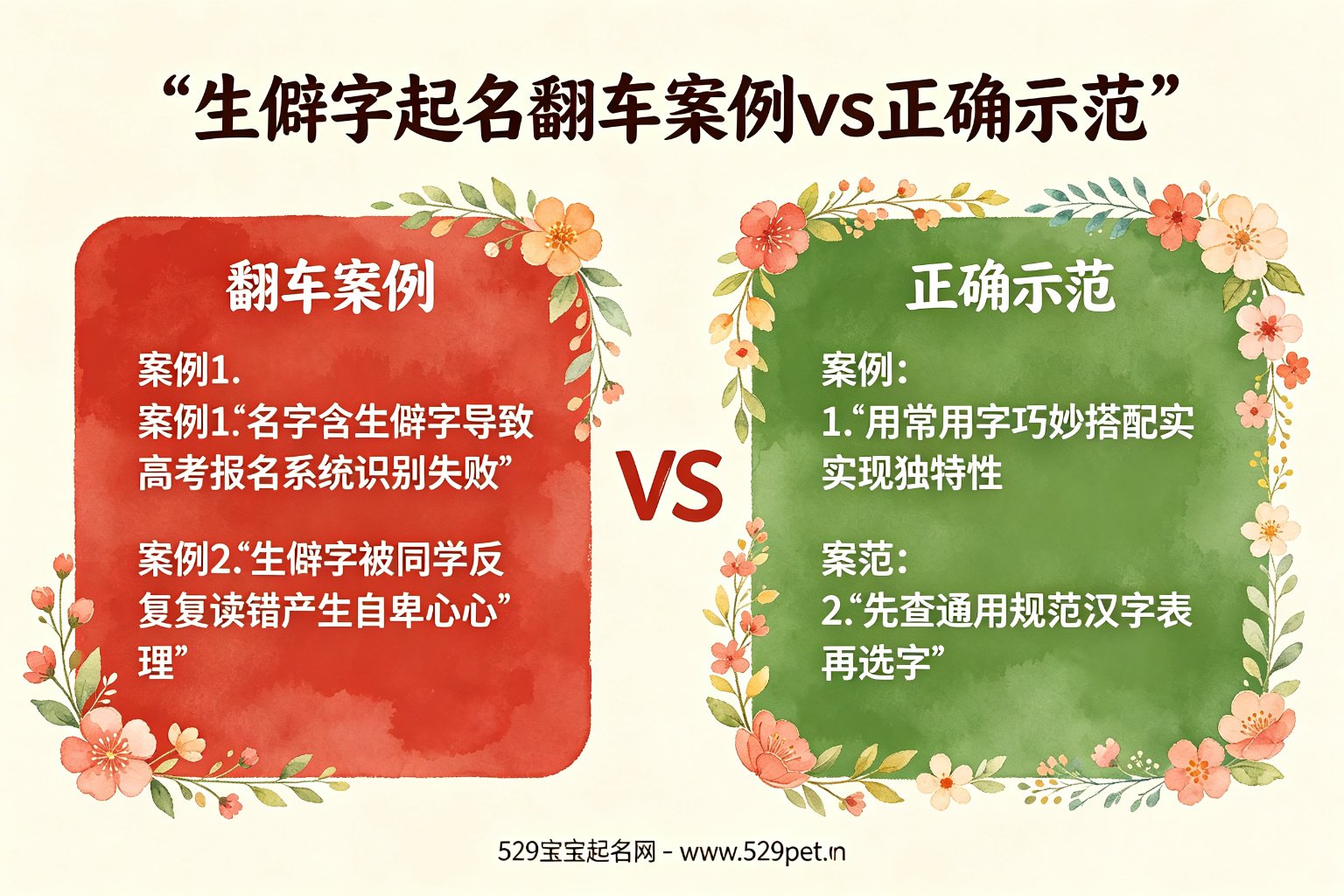 “生僻字起名翻车案例vs正确示范”

翻车案例

案例1.
案例1.“名字含生僻字导致高考报名系统识别失败”

案例2.“生僻字被同学反复复读错产生自卑心心”理”

VS

正确示范

案例：
1.“用常用字巧妙搭配实实现独特性

案范：
2.“先查通用规范汉字表再选字”

529宝宝起名网 - www.529pet.in